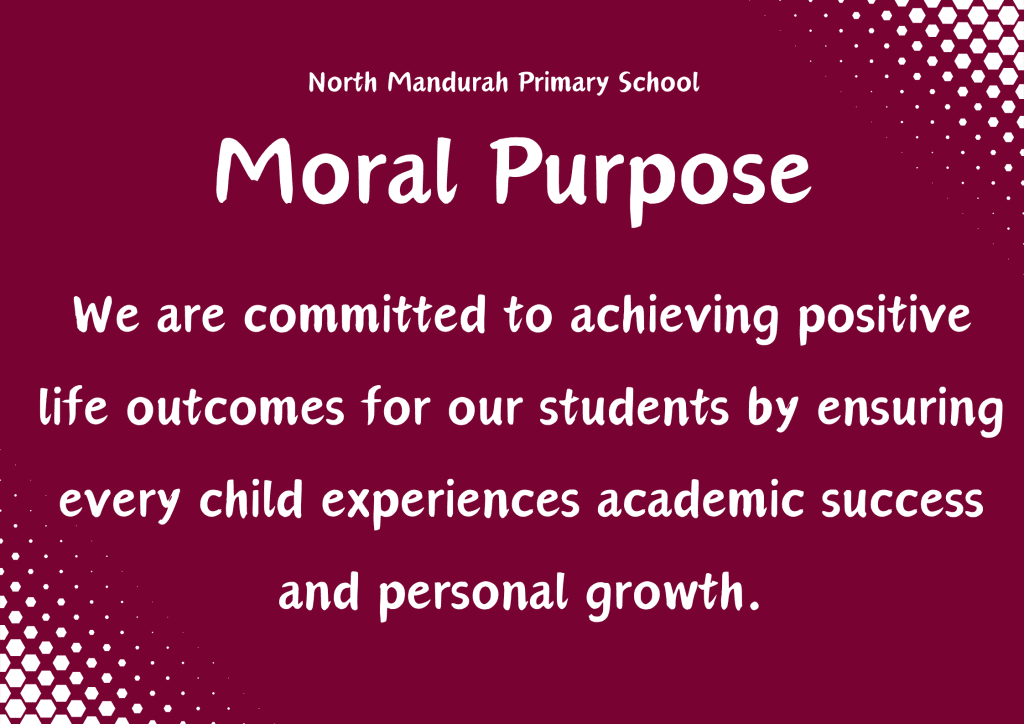 North Mandurah Primary School

Moral Purpose

We are committed to achieving positive life outcomes for our students by ensuring every child experiences academic success and personal growth.